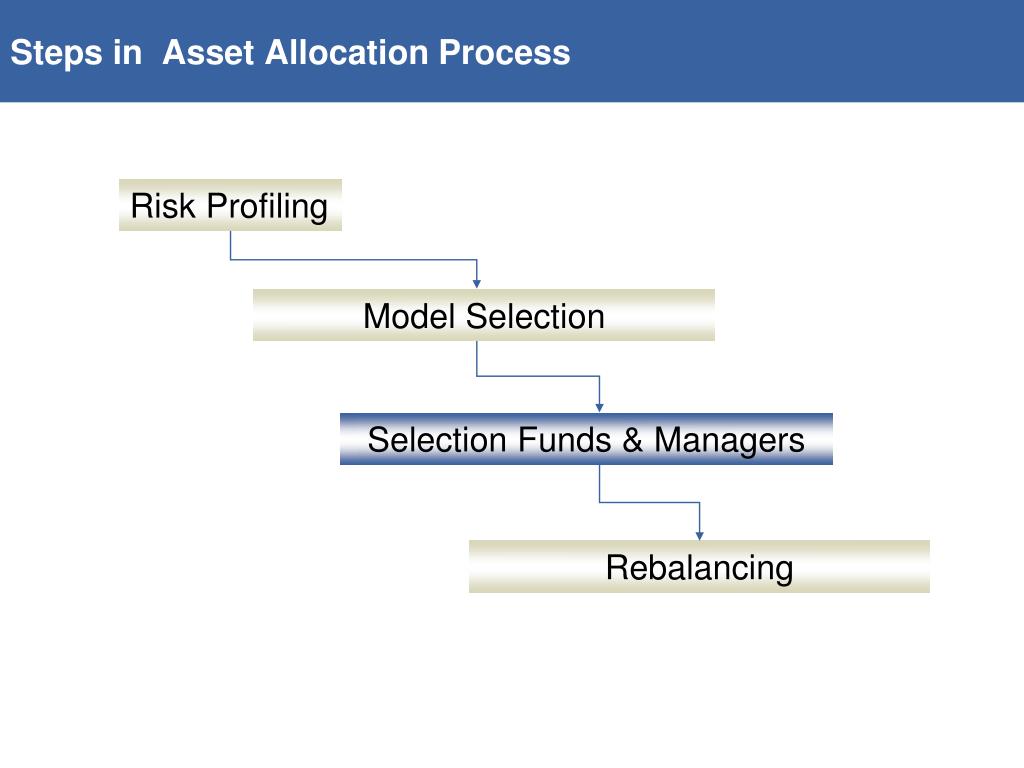 Steps in Asset Allocation Process

Risk Profiling

Model Selection

Selection Funds & Managers

Rebalancing